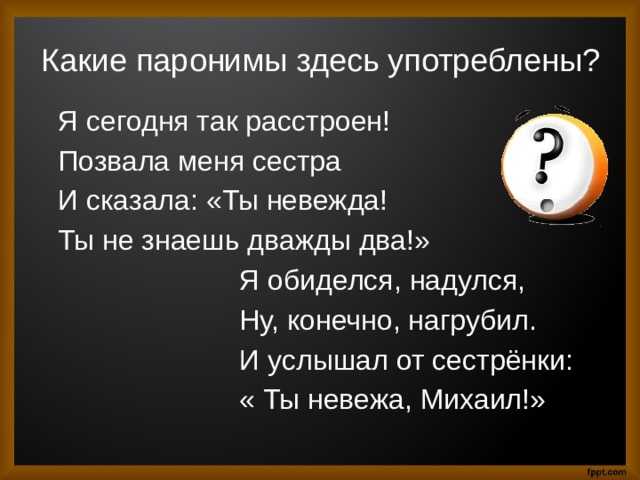 Какие паронимы здесь употреблены?

Я сегодня так расстроен!
Позвала меня сестра
И сказала: «Ты невежда!
Ты не знаешь дважды два!»

Я обиделся, надулся,
Ну, конечно, нагрубил.
И услышал от сестрёнки:
« Ты невежа, Михаил!»

?

fppt.com